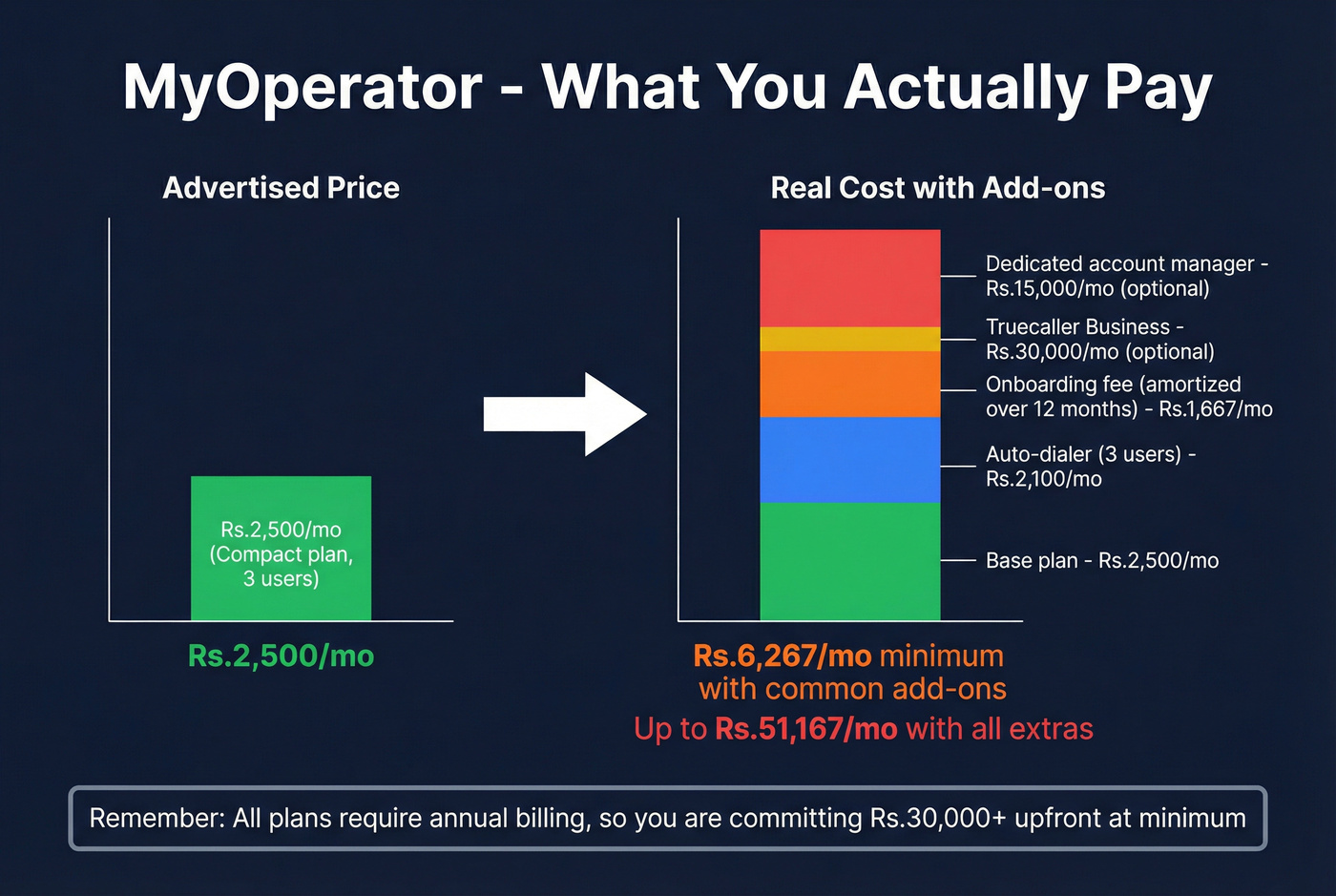 MyOperator - What You Actually Pay

Advertised Price

Rs.2,500/mo (Compact plan, 3 users)

Rs.2,500/mo

Real Cost with Add-ons

Dedicated account manager - Rs.15,000/mo (optional)

Truecaller Business - Rs.30,000/mo (optional)

Onboarding fee (amortized over 12 months) - Rs.1,667/mo

Auto-dialer (3 users) - Rs.2,100/mo

Base plan - Rs.2,500/mo

Rs.6,267/mo minimum with common add-ons

Up to Rs.51,167/mo with all extras

Remember: All plans require annual billing, so you are committing Rs.30,000+ upfront at minimum